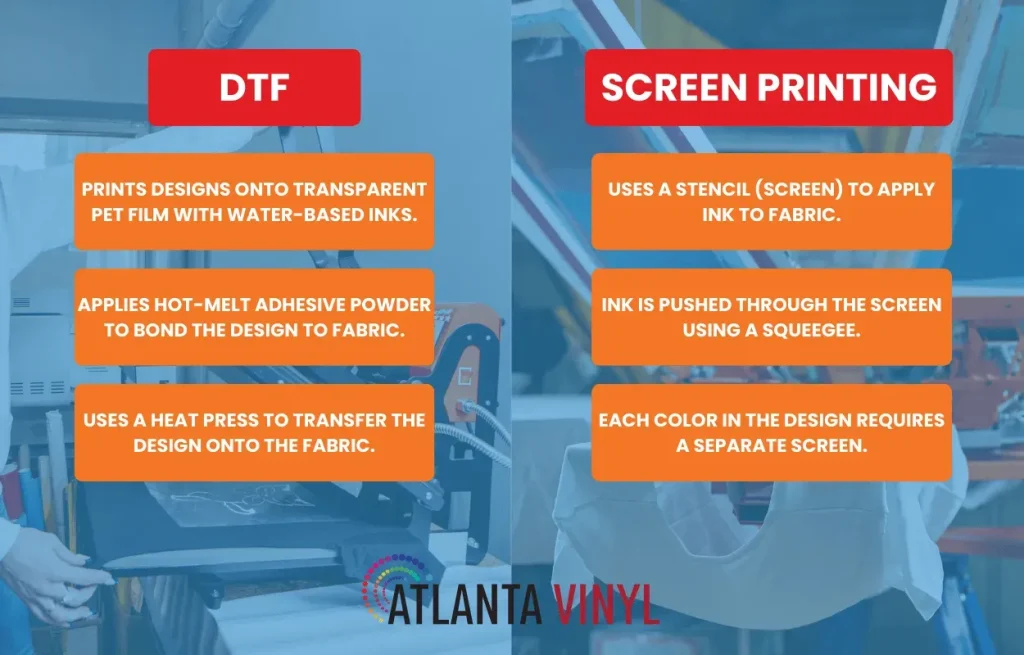 DTF

PRINTS DESIGNS ONTO TRANSPARENT PET FILM WITH WATER-BASED INKS.

APPLIES HOT-MELT ADHESIVE POWDER TO BOND THE DESIGN TO FABRIC.

USES A HEAT PRESS TO TRANSFER THE DESIGN ONTO THE FABRIC.

SCREEN PRINTING

USES A STENCIL (SCREEN) TO APPLY INK TO FABRIC.

INK IS PUSHED THROUGH THE SCREEN USING A SQUEEGEE.

EACH COLOR IN THE DESIGN REQUIRES A SEPARATE SCREEN.

ATLANTA VINYL